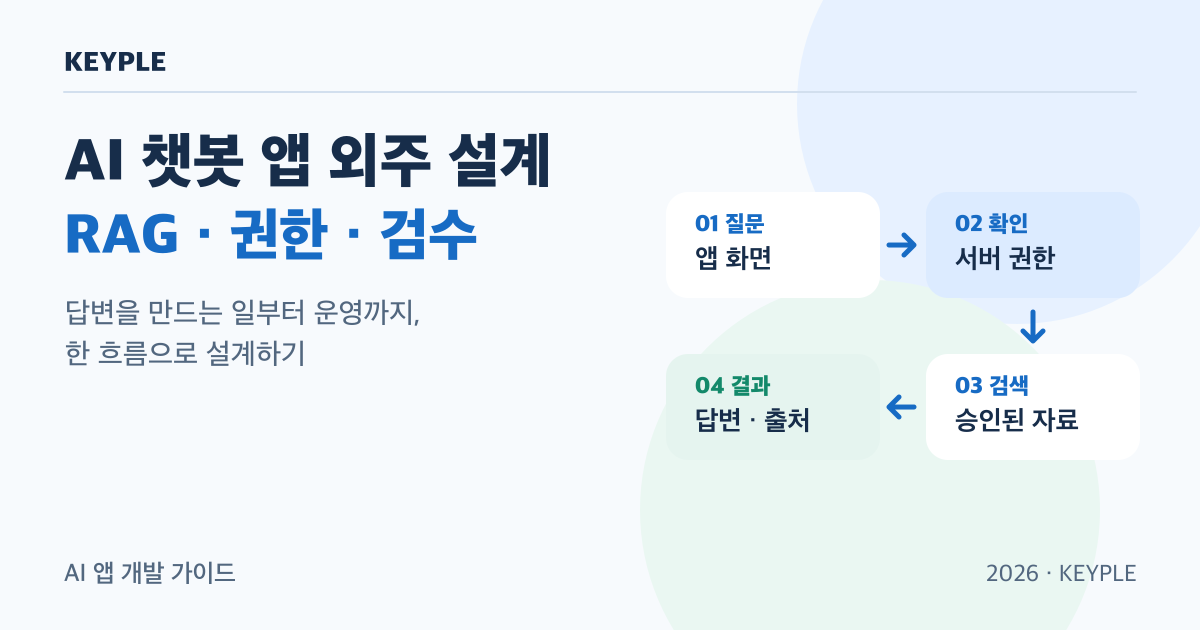 KEYPLE

AI 챗봇 앱 외주 설계
RAG · 권한 · 검수

답변을 만드는 일부터 운영까지,
한 흐름으로 설계하기

01 질문
앱 화면

02 확인
서버 권한

03 검색
승인된 자료

04 결과
답변 · 출처

AI 앱 개발 가이드

2026 · KEYPLE